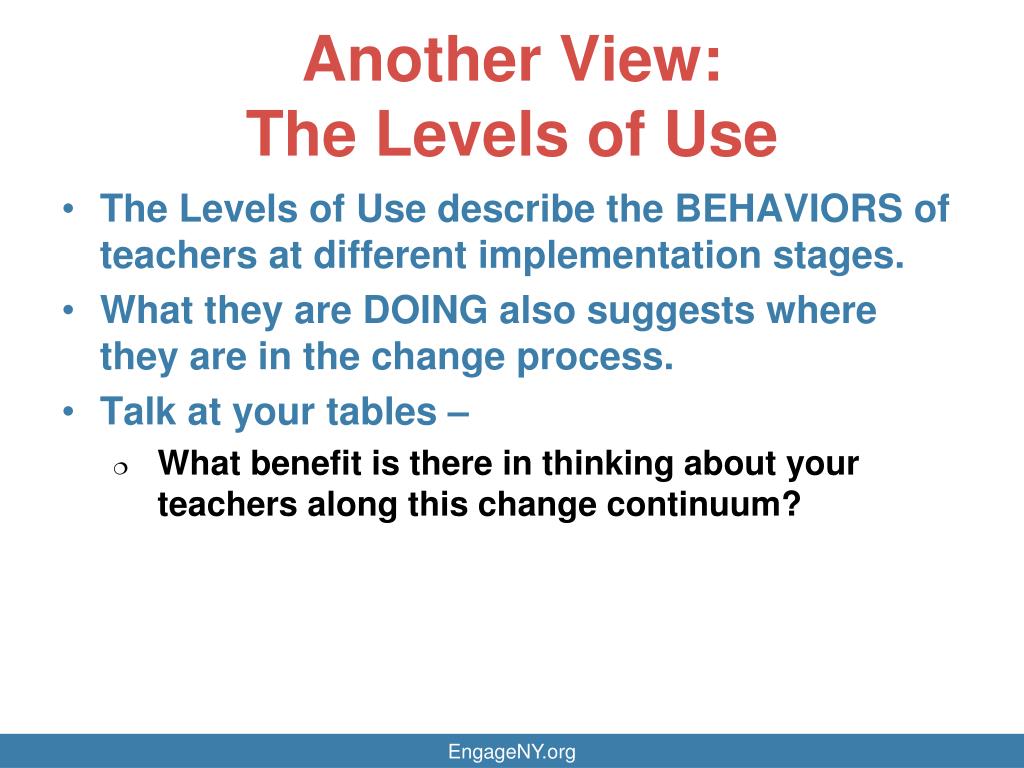 Another View:
The Levels of Use

• The Levels of Use describe the BEHAVIORS of teachers at different implementation stages.
• What they are DOING also suggests where they are in the change process.
• Talk at your tables –
❍ What benefit is there in thinking about your teachers along this change continuum?

EngageNY.org